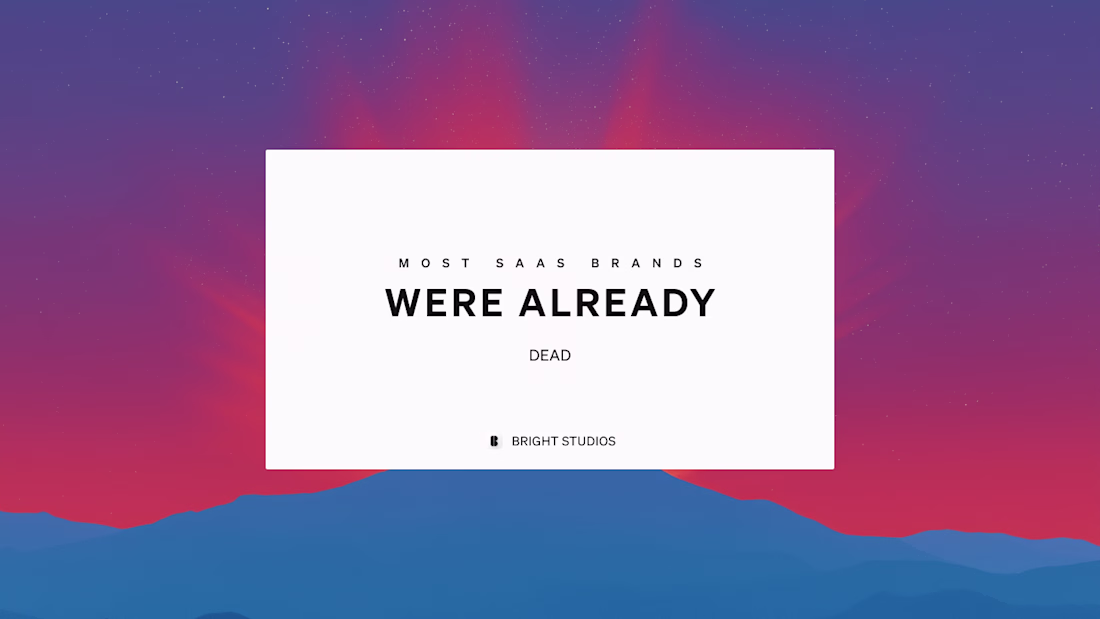 MOST SAAS BRANDS

WERE ALREADY

DEAD

BRIGHT STUDIOS